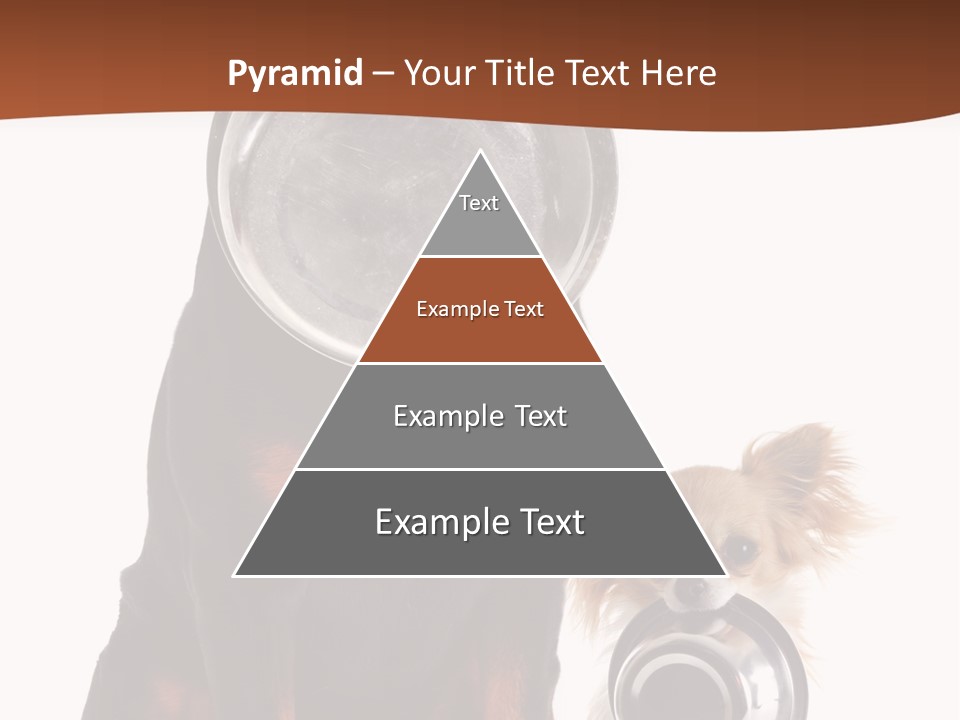 Pyramid – Your Title Text Here

Text

Example Text

Example Text

Example Text